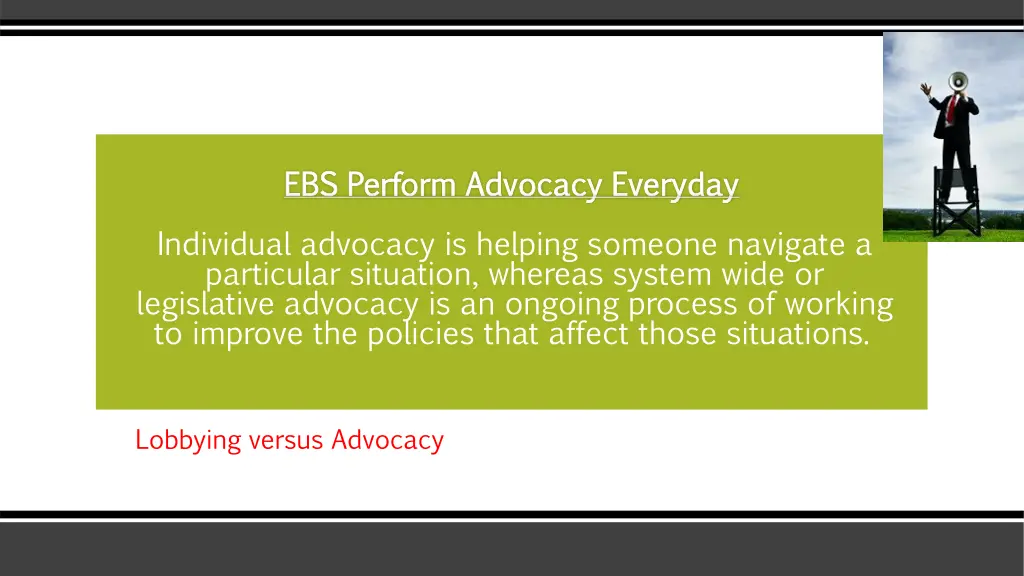 EBS Perform Advocacy Everyday

Individual advocacy is helping someone navigate a particular situation, whereas system wide or legislative advocacy is an ongoing process of working to improve the policies that affect those situations.

Lobbying versus Advocacy